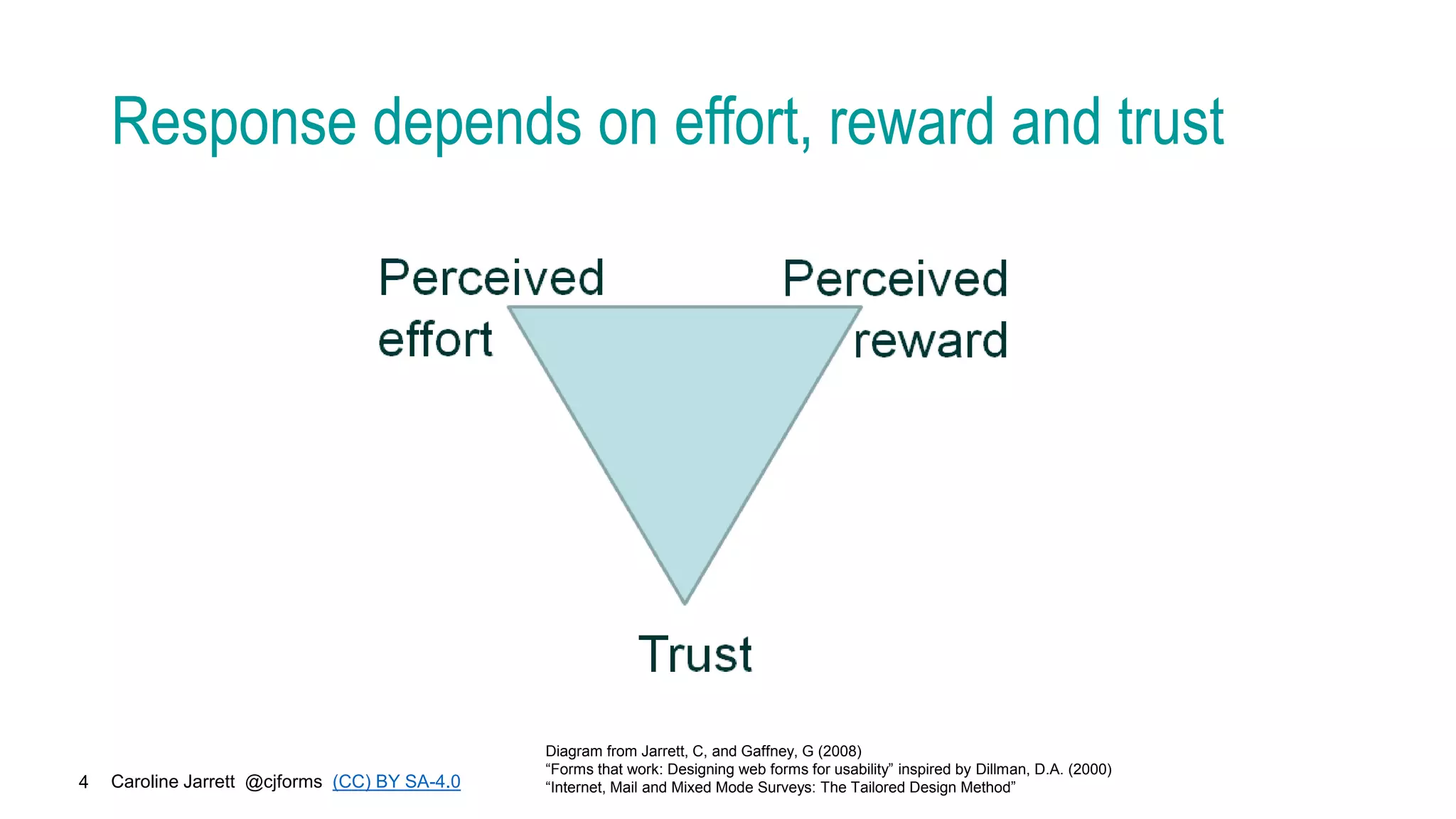 Response depends on effort, reward and trust

Perceived effort

Perceived reward

Trust

4 Caroline Jarrett @cjforms (CC) BY SA-4.0

Diagram from Jarrett, C, and Gaffney, G (2008)
“Forms that work: Designing web forms for usability” inspired by Dillman, D.A. (2000)
“Internet, Mail and Mixed Mode Surveys: The Tailored Design Method”